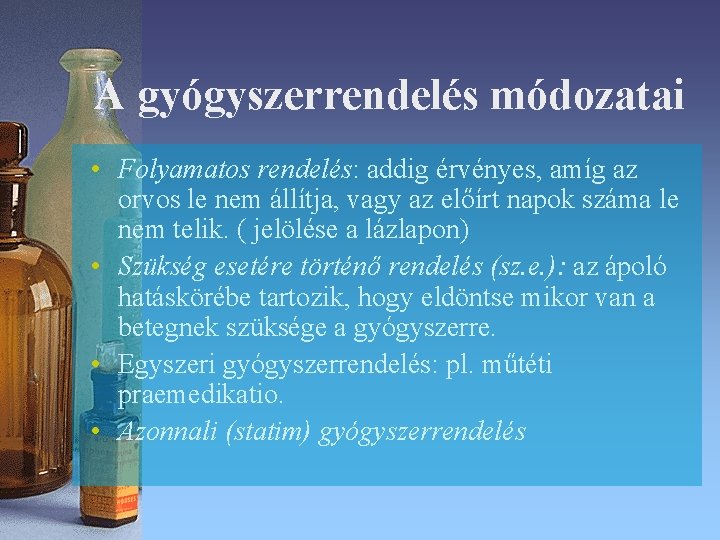 A gyógyszerrendelés módozatai

• Folyamatos rendelés: addig érvényes, amíg az orvos le nem állítja, vagy az előírt napok száma le nem telik. ( jelölése a lázlapon)
• Szükség esetére történő rendelés (sz.e.): az ápoló hatáskörébe tartozik, hogy eldöntse mikor van a betegnek szüksége a gyógyszerre.
• Egyszeri gyógyszerrendelés: pl. műtéti praemedikatio.
• Azonnali (statim) gyógyszerrendelés